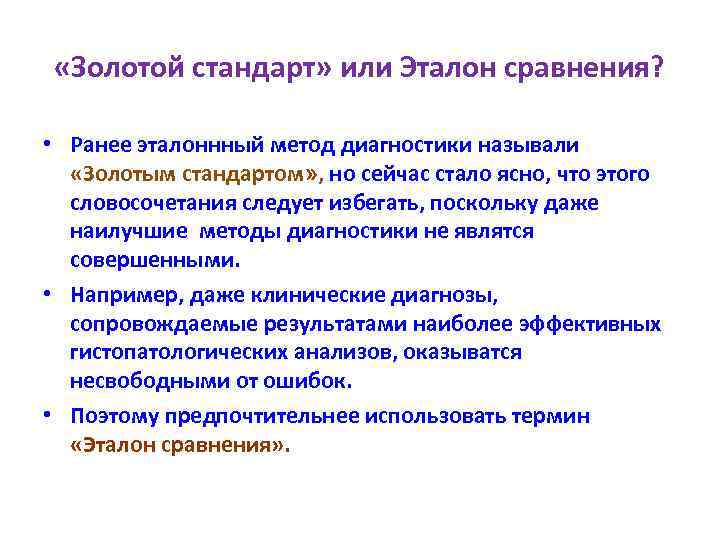 «Золотой стандарт» или Эталон сравнения?

• Ранее эталоннный метод диагностики называли «Золотым стандартом», но сейчас стало ясно, что этого словосочетания следует избегать, поскольку даже наилучшие методы диагностики не являтся совершенными.

• Например, даже клинические диагнозы, сопровождаемые результатами наиболее эффективных гистопатологических анализов, оказыватся несвободными от ошибок.

• Поэтому предпочтительнее использовать термин «Эталон сравнения».